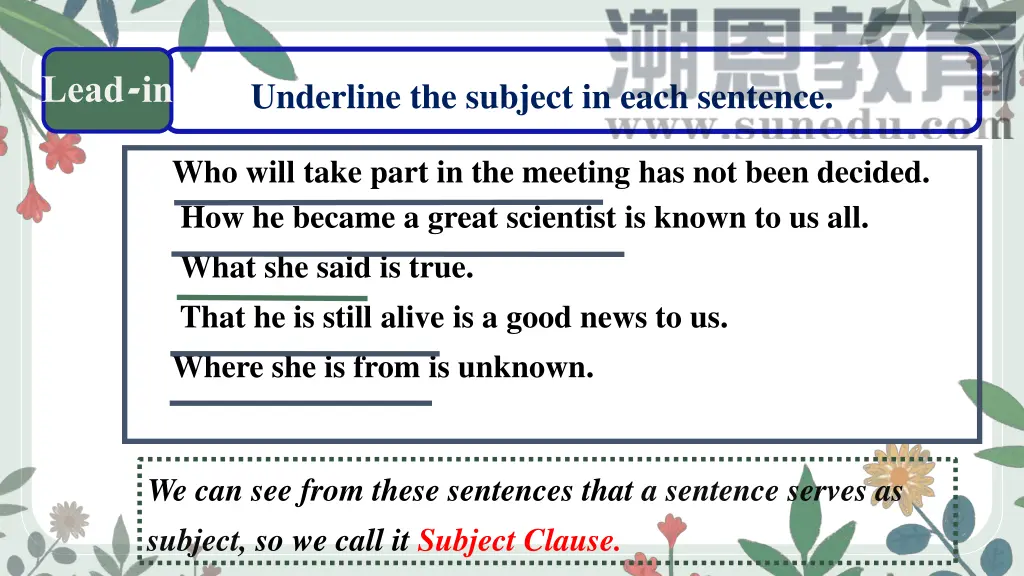 潮恩教育
www.sunedu.com

Lead-in

Underline the subject in each sentence.

Who will take part in the meeting has not been decided.
How he became a great scientist is known to us all.
What she said is true.
That he is still alive is a good news to us.
Where she is from is unknown.

We can see from these sentences that a sentence serves as subject, so we call it Subject Clause.